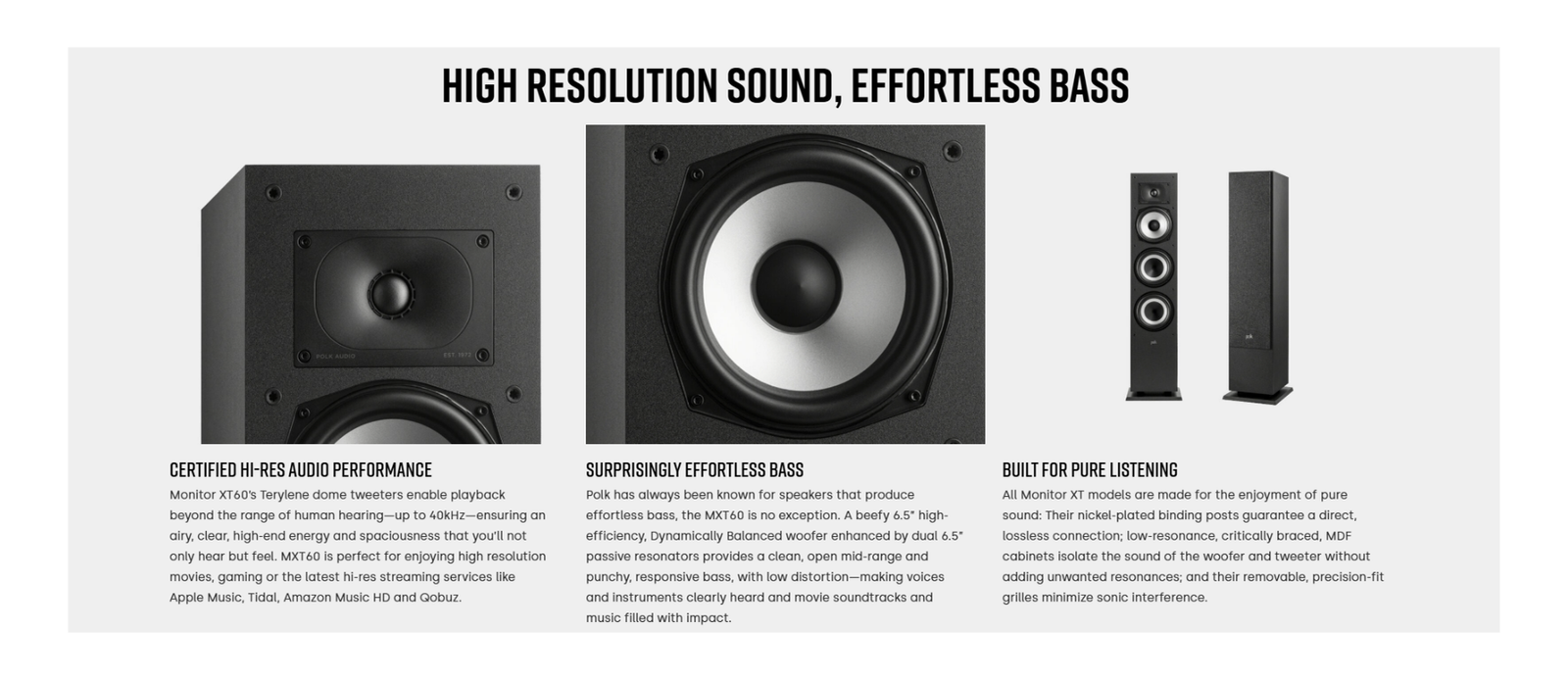 HIGH RESOLUTION SOUND, EFFORTLESS BASS

POLK AUDIO

EST. 1972

CERTIFIED HI-RES AUDIO PERFORMANCE

Monitor XT60's Terylene dome tweeters enable playback beyond the range of human hearing—up to 40kHz—ensuring an airy, clear, high-end energy and spaciousness that you'll not only hear but feel. MXT60 is perfect for enjoying high resolution movies, gaming or the latest hi-res streaming services like Apple Music, Tidal, Amazon Music HD and Qobuz.

SURPRISINGLY EFFORTLESS BASS

Polk has always been known for speakers that produce effortless bass, the MXT60 is no exception. A beefy 6.5" high-efficiency, Dynamically Balanced woofer enhanced by dual 6.5" passive resonators provides a clean, open mid-range and punchy, responsive bass, with low distortion—making voices and instruments clearly heard and movie soundtracks and music filled with impact.

BUILT FOR PURE LISTENING

All Monitor XT models are made for the enjoyment of pure sound: Their nickel-plated binding posts guarantee a direct, lossless connection; low-resonance, critically braced, MDF cabinets isolate the sound of the woofer and tweeter without adding unwanted resonances; and their removable, precision-fit grilles minimize sonic interference.